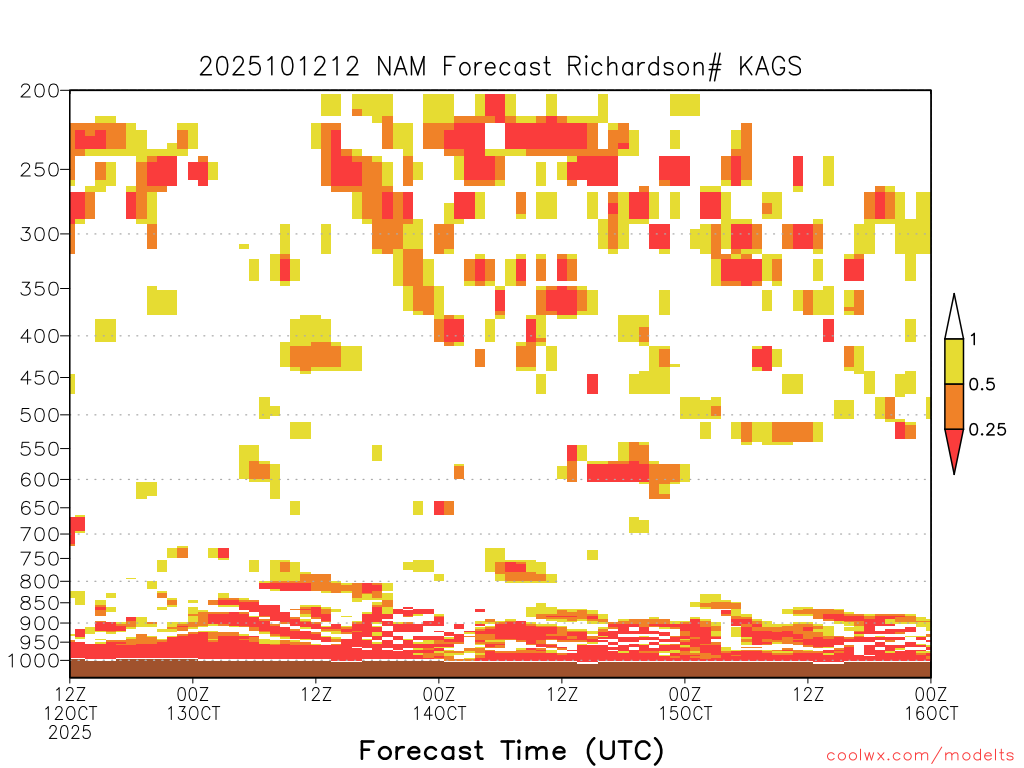 2025101212 NAM Forecast Richardson# KAGS

200
250
300
350
400
450
500
550
600
650
700
750
800
850
900
950
1000

1
0.5
0.25

12Z 12OCT 2025
00Z 13OCT
12Z
00Z 14OCT
12Z
00Z 15OCT
12Z
00Z 16OCT

Forecast Time (UTC)

coolwx.com/modelts